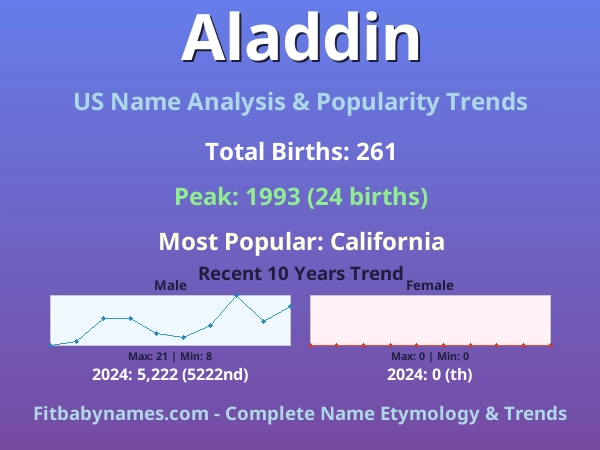 Aladdin

US Name Analysis & Popularity Trends

Total Births: 261

Peak: 1993 (24 births)

Most Popular: California

Recent 10 Years Trend

Male

Max: 21 | Min: 8

2024: 5,222 (5222nd)

Female

Max: 0 | Min: 0

2024: 0 (th)

Fitbabynames.com - Complete Name Etymology & Trends